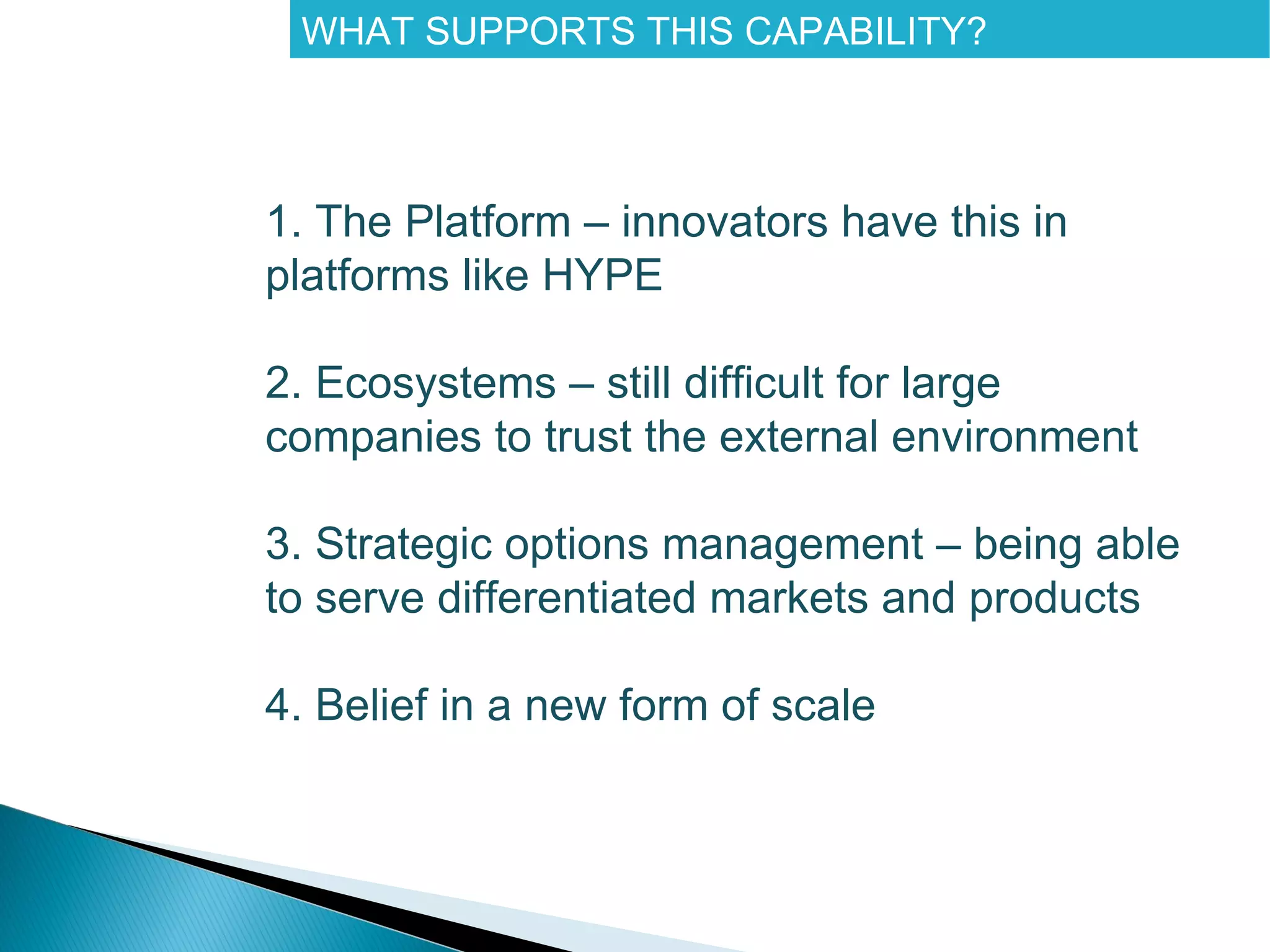 WHAT SUPPORTS THIS CAPABILITY?

1. The Platform – innovators have this in platforms like HYPE

2. Ecosystems – still difficult for large companies to trust the external environment

3. Strategic options management – being able to serve differentiated markets and products

4. Belief in a new form of scale